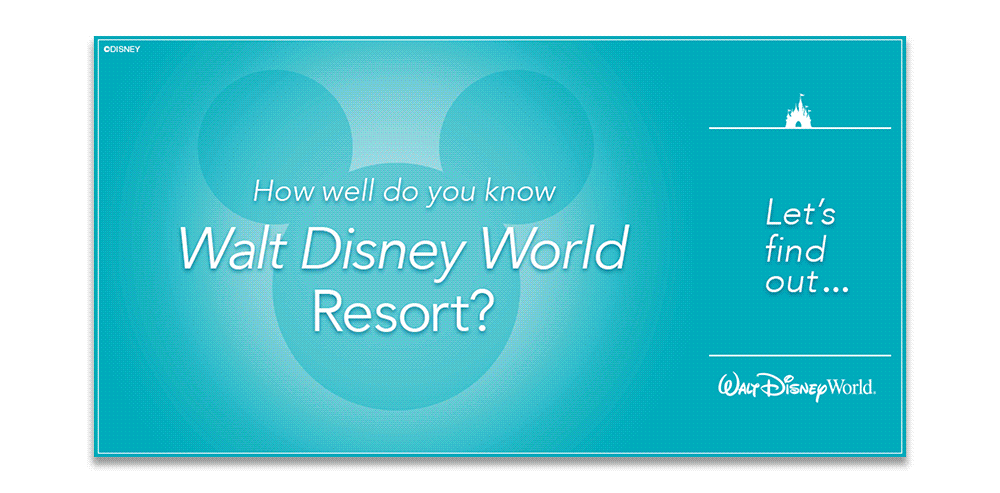 ©DISNEY

How well do you know
Walt Disney World
Resort?

Let's find out...

Walt Disney World.